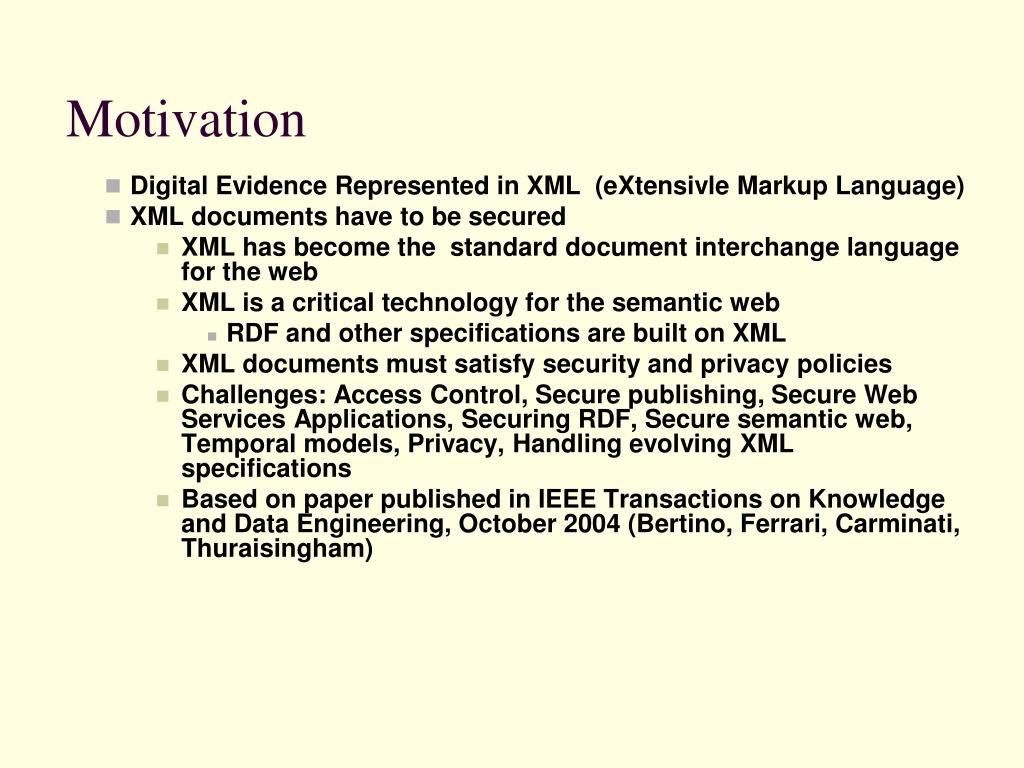 Motivation

Digital Evidence Represented in XML (eXtensivle Markup Language)

XML documents have to be secured

XML has become the standard document interchange language for the web

XML is a critical technology for the semantic web

RDF and other specifications are built on XML

XML documents must satisfy security and privacy policies

Challenges: Access Control, Secure publishing, Secure Web Services Applications, Securing RDF, Secure semantic web, Temporal models, Privacy, Handling evolving XML specifications

Based on paper published in IEEE Transactions on Knowledge and Data Engineering, October 2004 (Bertino, Ferrari, Carminati, Thuraisingham)